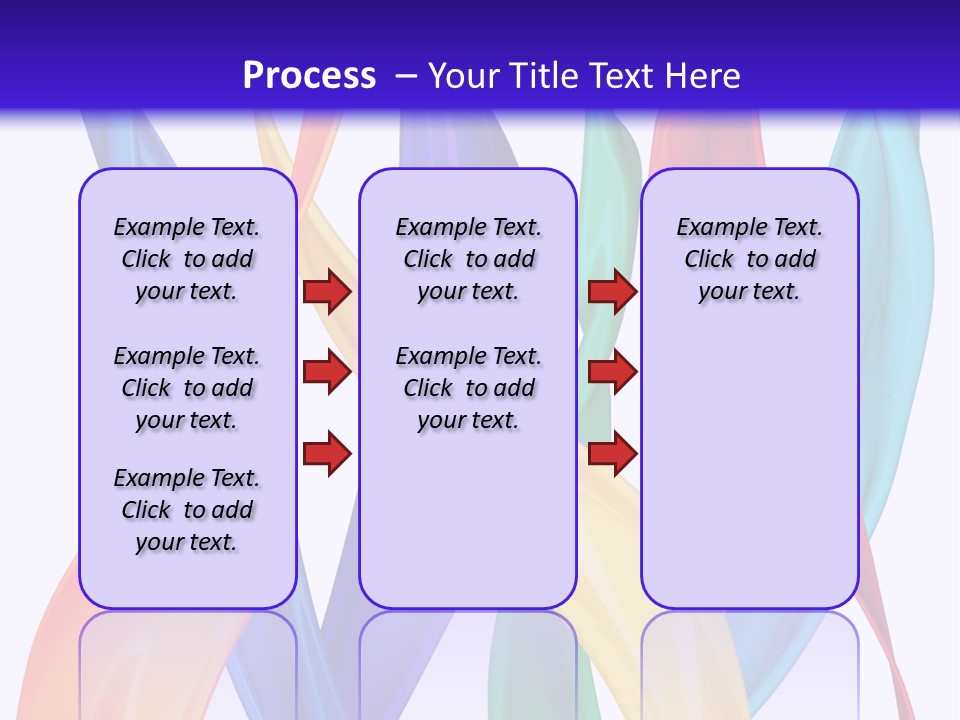 Process – Your Title Text Here

Example Text. Click to add your text.

Example Text. Click to add your text.

Example Text. Click to add your text.

Example Text. Click to add your text.

Example Text. Click to add your text.

Example Text. Click to add your text.